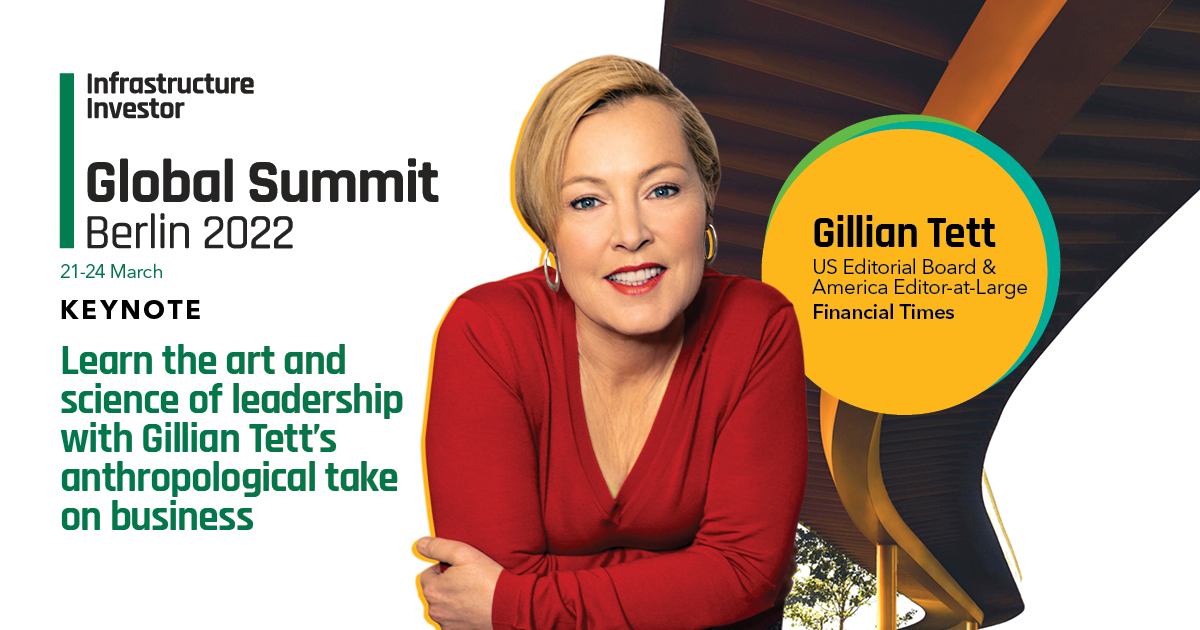 Infrastructure Investor

Global Summit
Berlin 2022

21-24 March

KEYNOTE

Learn the art and science of leadership with Gillian Tett's anthropological take on business

Gillian Tett
US Editorial Board & America Editor-at-Large
Financial Times